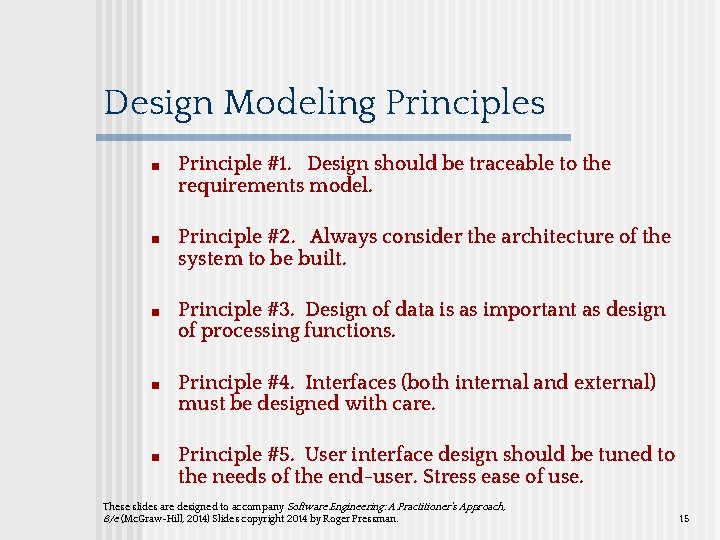 Design Modeling Principles

■ Principle #1. Design should be traceable to the requirements model.

■ Principle #2. Always consider the architecture of the system to be built.

■ Principle #3. Design of data is as important as design of processing functions.

■ Principle #4. Interfaces (both internal and external) must be designed with care.

■ Principle #5. User interface design should be tuned to the needs of the end-user. Stress ease of use.

These slides are designed to accompany Software Engineering: A Practitioner's Approach, 8/e (McGraw-Hill, 2014) Slides copyright 2014 by Roger Pressman.

15